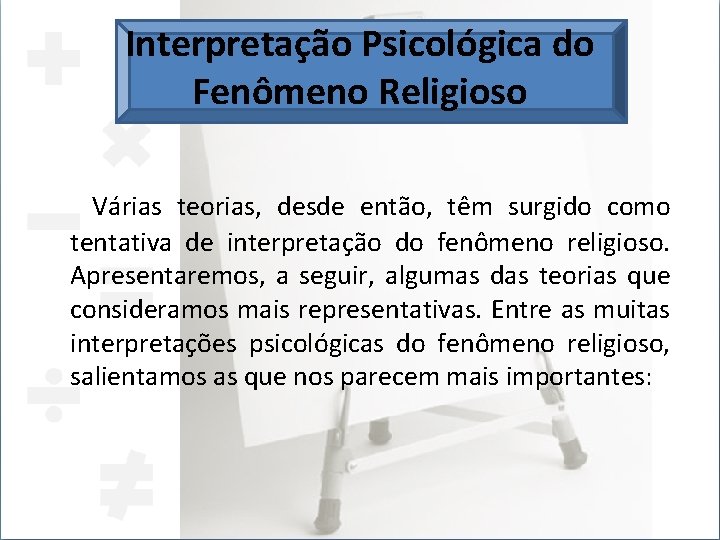 Interpretação Psicológica do Fenômeno Religioso

Várias teorias, desde então, têm surgido como tentativa de interpretação do fenômeno religioso. Apresentaremos, a seguir, algumas das teorias que consideramos mais representativas. Entre as muitas interpretações psicológicas do fenômeno religioso, salientamos as que nos parecem mais importantes: